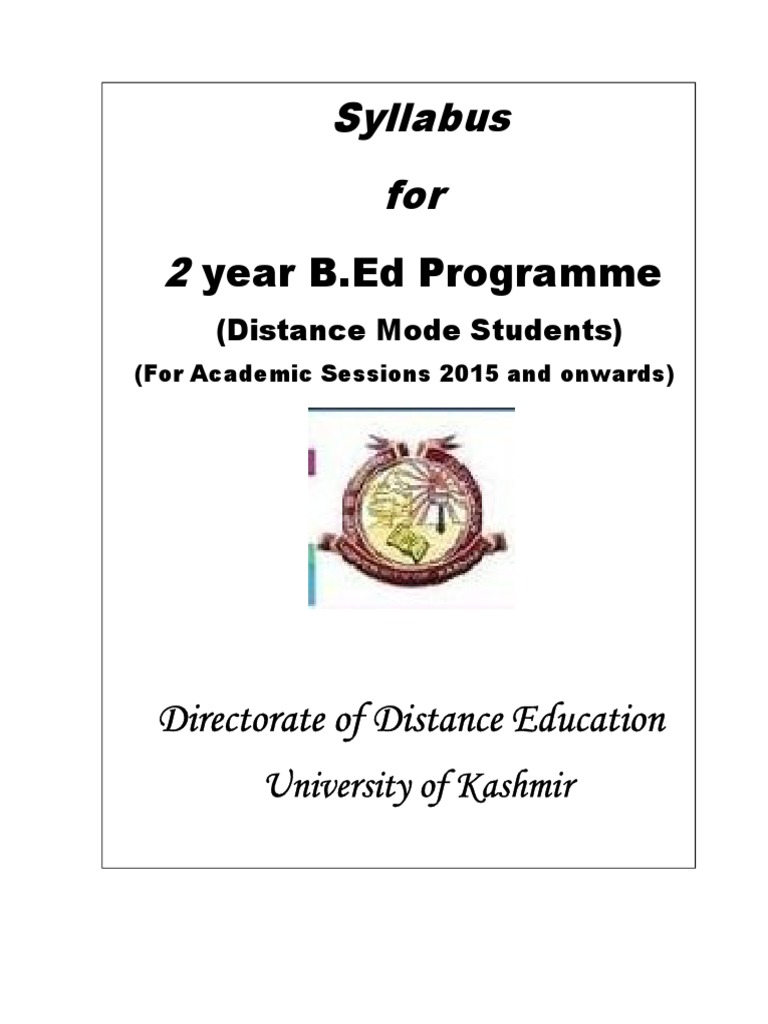 Syllabus

for

2 year B.Ed Programme

(Distance Mode Students)

(For Academic Sessions 2015 and onwards)

Directorate of Distance Education

University of Kashmir